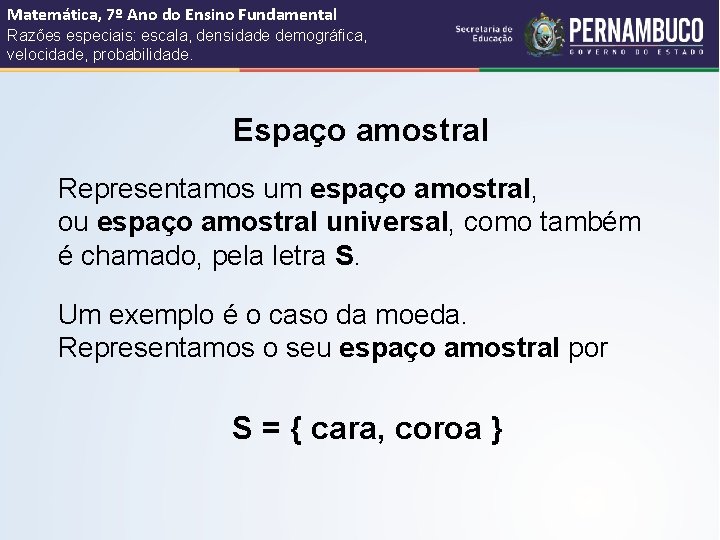 Matemática, 7º Ano do Ensino Fundamental
Razões especiais: escala, densidade demográfica, velocidade, probabilidade.

Secretaria de Educação
PERNAMBUCO
GOVERNO DO ESTADO

Espaço amostral

Representamos um espaço amostral, ou espaço amostral universal, como também é chamado, pela letra S.

Um exemplo é o caso da moeda. Representamos o seu espaço amostral por

S = { cara, coroa }